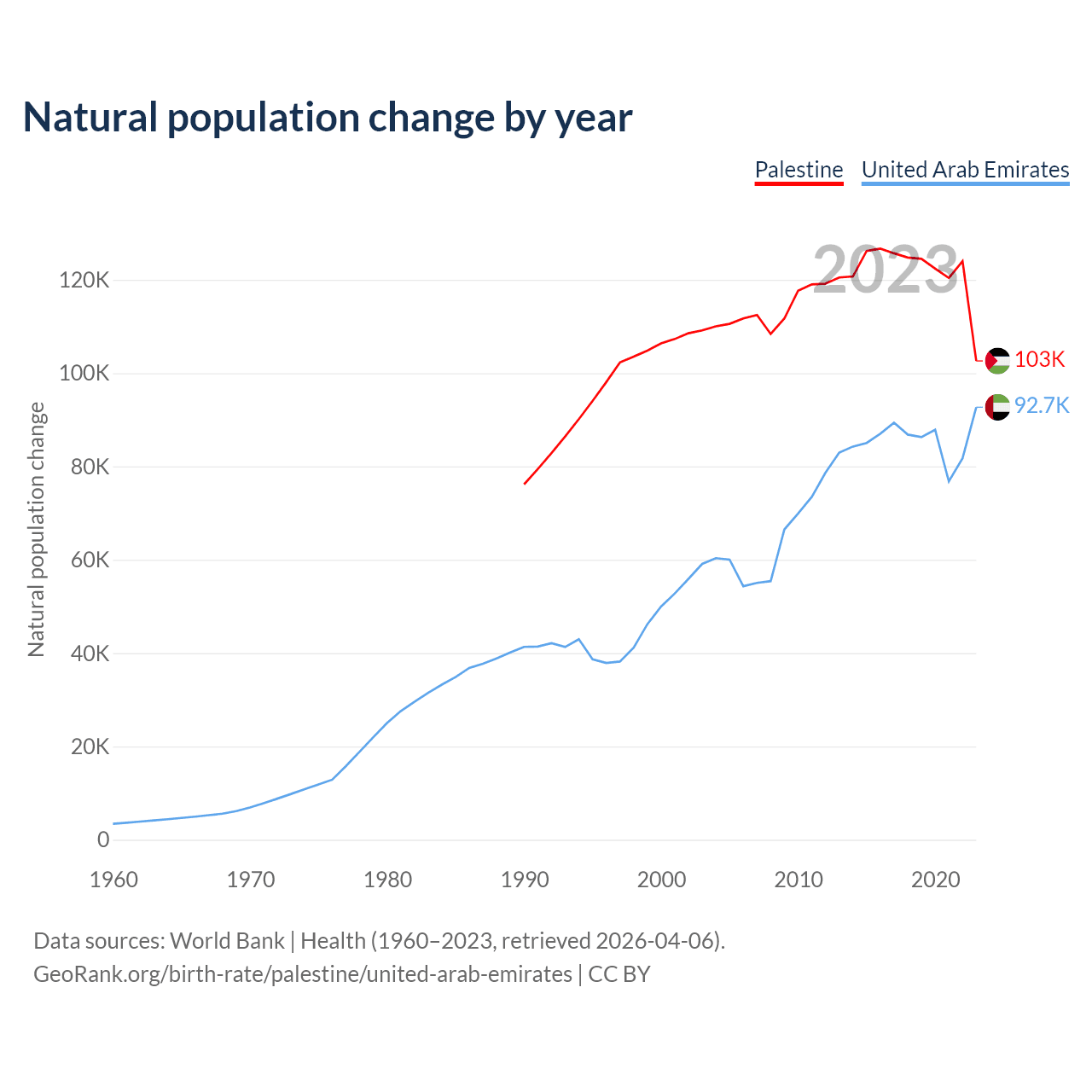 Natural population change by year

Palestine United Arab Emirates

2023

Natural population change

120K
100K
80K
60K
40K
20K
0

103K
92.7K

1960 1970 1980 1990 2000 2010 2020

Data sources: World Bank | Health (1960–2023, retrieved 2026-04-06).
GeoRank.org/birth-rate/palestine/united-arab-emirates | CC BY